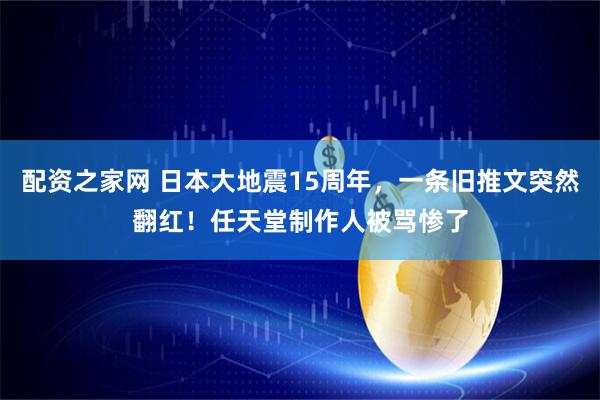 配资之家网 日本大地震15周年，一条旧推文突然翻红！任天堂制作人被骂惨了

$